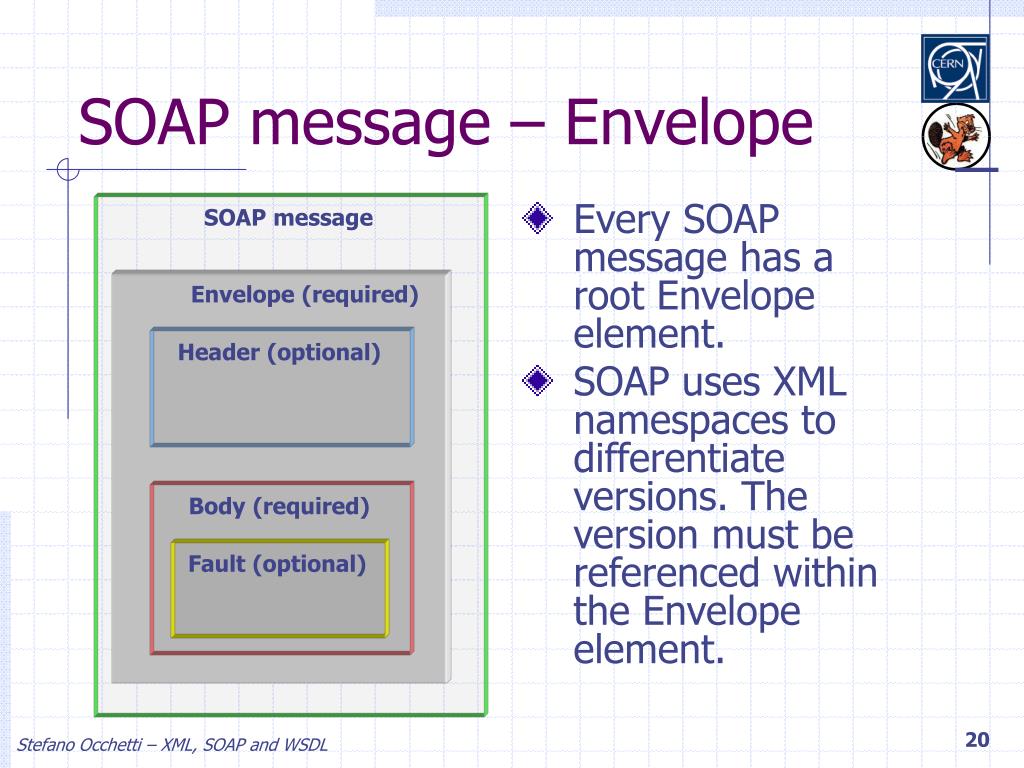 CERN

SOAP message – Envelope

SOAP message

Envelope (required)

Header (optional)

Body (required)

Fault (optional)

Every SOAP message has a root Envelope element.

SOAP uses XML namespaces to differentiate versions. The version must be referenced within the Envelope element.

Stefano Occhetti – XML, SOAP and WSDL

20